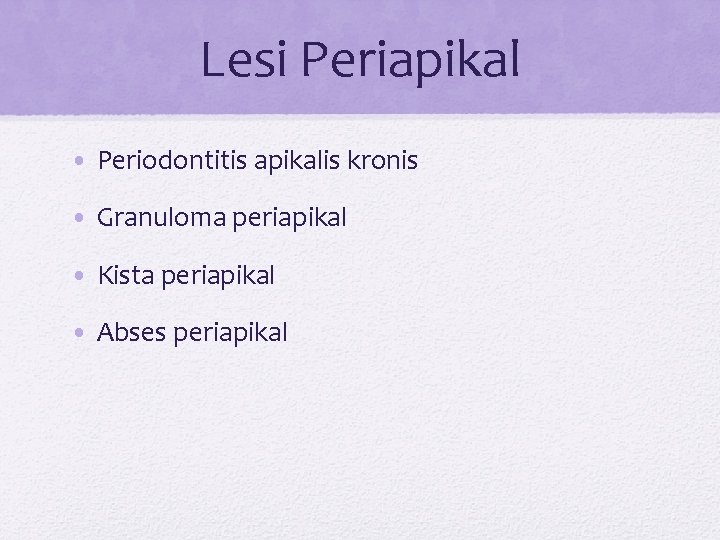 Lesi Periapikal

• Periodontitis apikalis kronis
• Granuloma periapikal
• Kista periapikal
• Abses periapikal